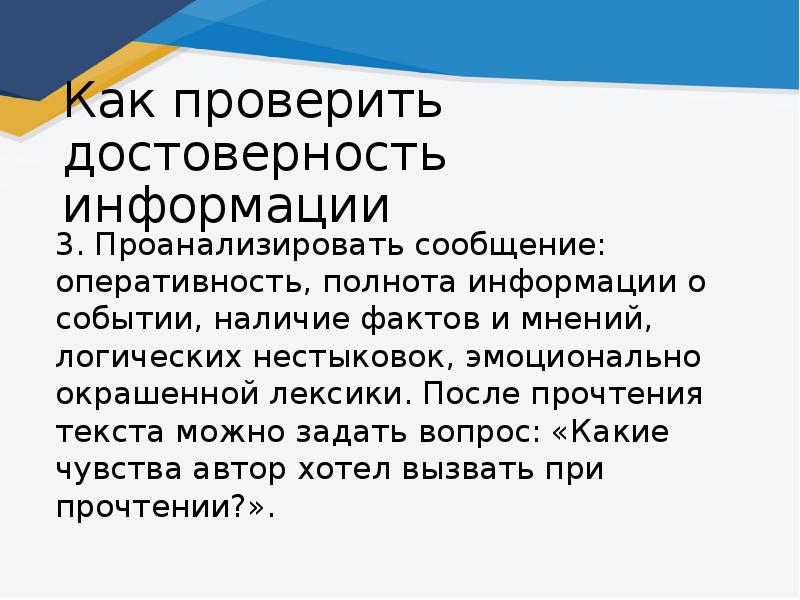 Как проверить достоверность информации

3. Проанализировать сообщение: оперативность, полнота информации о событии, наличие фактов и мнений, логических нестыковок, эмоционально окрашенной лексики. После прочтения текста можно задать вопрос: «Какие чувства автор хотел вызвать при прочтении?».